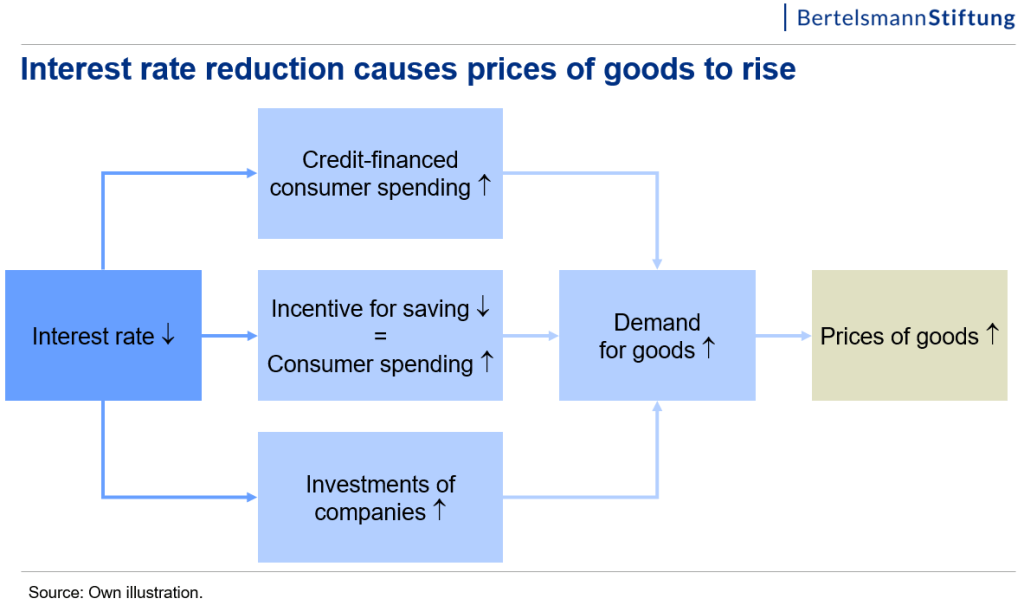 BertelsmannStiftung

Interest rate reduction causes prices of goods to rise

Interest rate ↓

Credit-financed consumer spending ↑

Incentive for saving ↓ = Consumer spending ↑

Investments of companies ↑

Demand for goods ↑

Prices of goods ↑

Source: Own illustration.